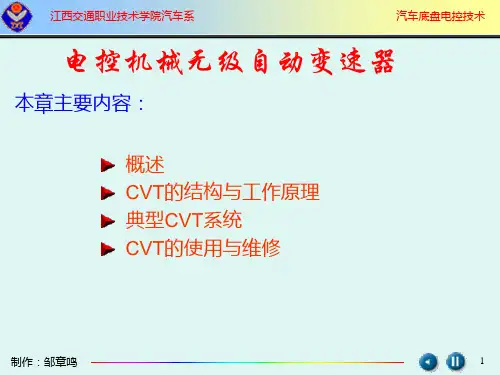 江西交通职业技术学院汽车系

汽车底盘电控技术

电控机械无级自动变速器

本章主要内容：

概述
CVT的结构与工作原理
典型CVT系统
CVT的使用与维修

制作：邹章鸣

1